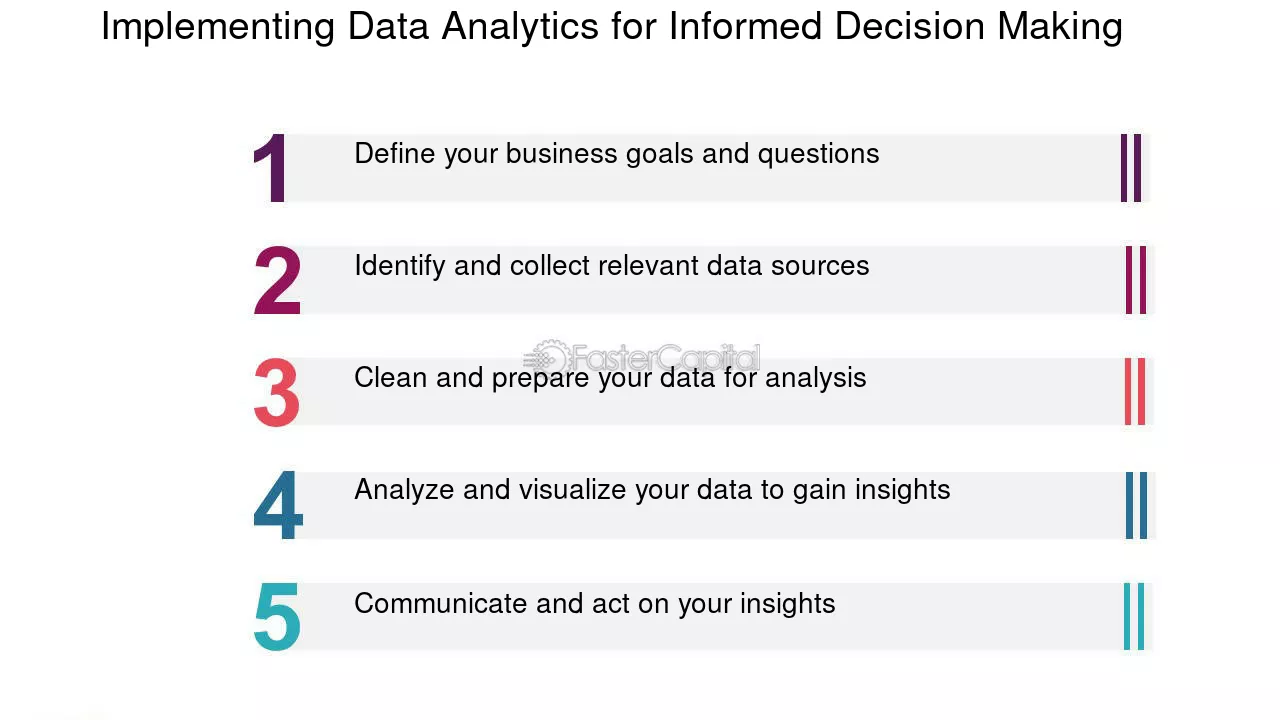 Implementing Data Analytics for Informed Decision Making

1 Define your business goals and questions

2 Identify and collect relevant data sources

3 Clean and prepare your data for analysis

4 Analyze and visualize your data to gain insights

5 Communicate and act on your insights

FasterCapital